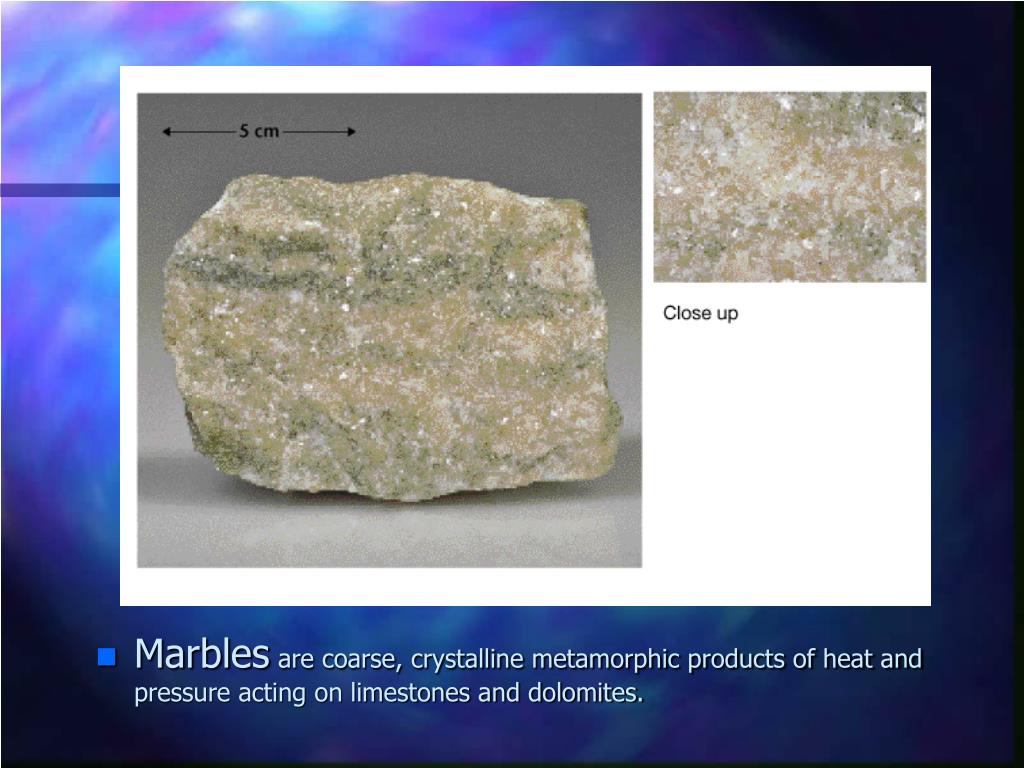 5 cm

Close up

Marbles are coarse, crystalline metamorphic products of heat and pressure acting on limestones and dolomites.